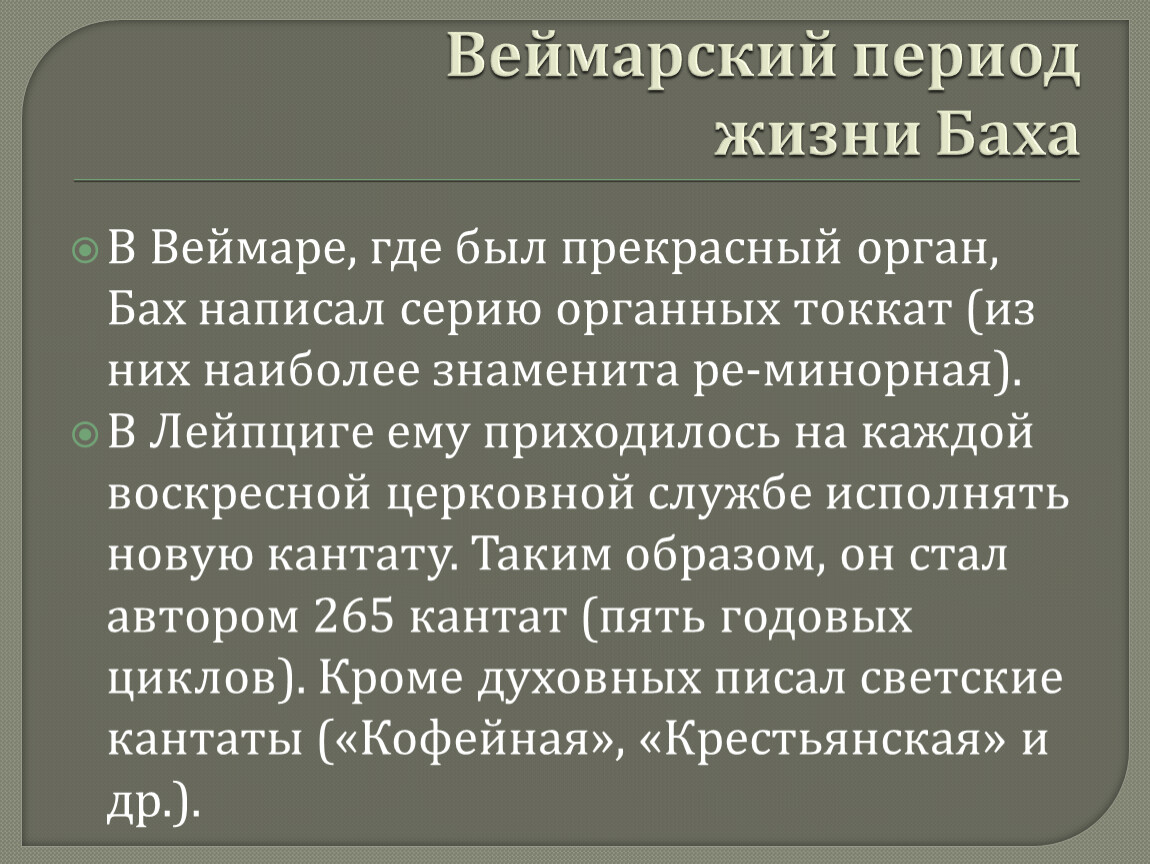 Веймарский период жизни Баха

В Веймаре, где был прекрасный орган, Бах написал серию органных токкат (из них наиболее знаменита ре-минорная).

В Лейпциге ему приходилось на каждой воскресной церковной службе исполнять новую кантату. Таким образом, он стал автором 265 кантат (пять годовых циклов). Кроме духовных писал светские кантаты («Кофейная», «Крестьянская» и др.).